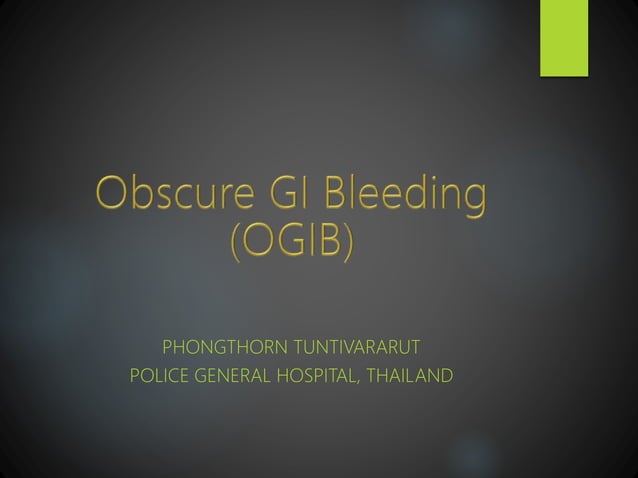 Obscure GI Bleeding (OGIB)

PHONGTHORN TUNTIVARARUT
POLICE GENERAL HOSPITAL, THAILAND